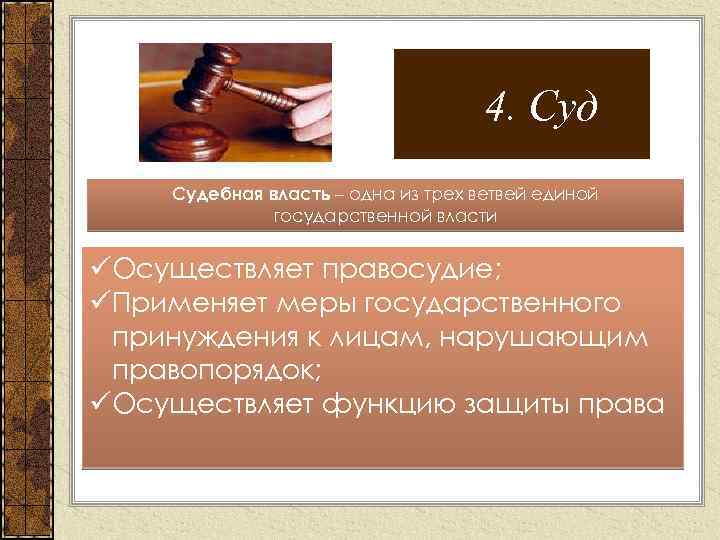 4. Суд

Судебная власть – одна из трех ветвей единой государственной власти

✓Осуществляет правосудие;
✓Применяет меры государственного принуждения к лицам, нарушающим правопорядок;
✓Осуществляет функцию защиты права